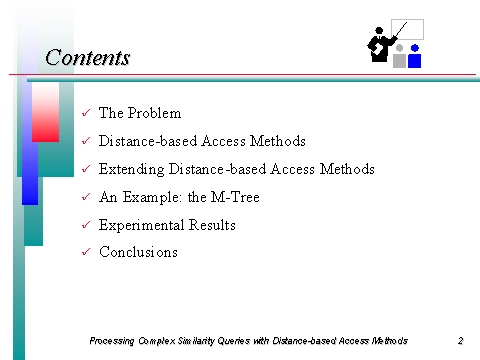 Contents

✓ The Problem
✓ Distance-based Access Methods
✓ Extending Distance-based Access Methods
✓ An Example: the M-Tree
✓ Experimental Results
✓ Conclusions

Processing Complex Similarity Queries with Distance-based Access Methods 2